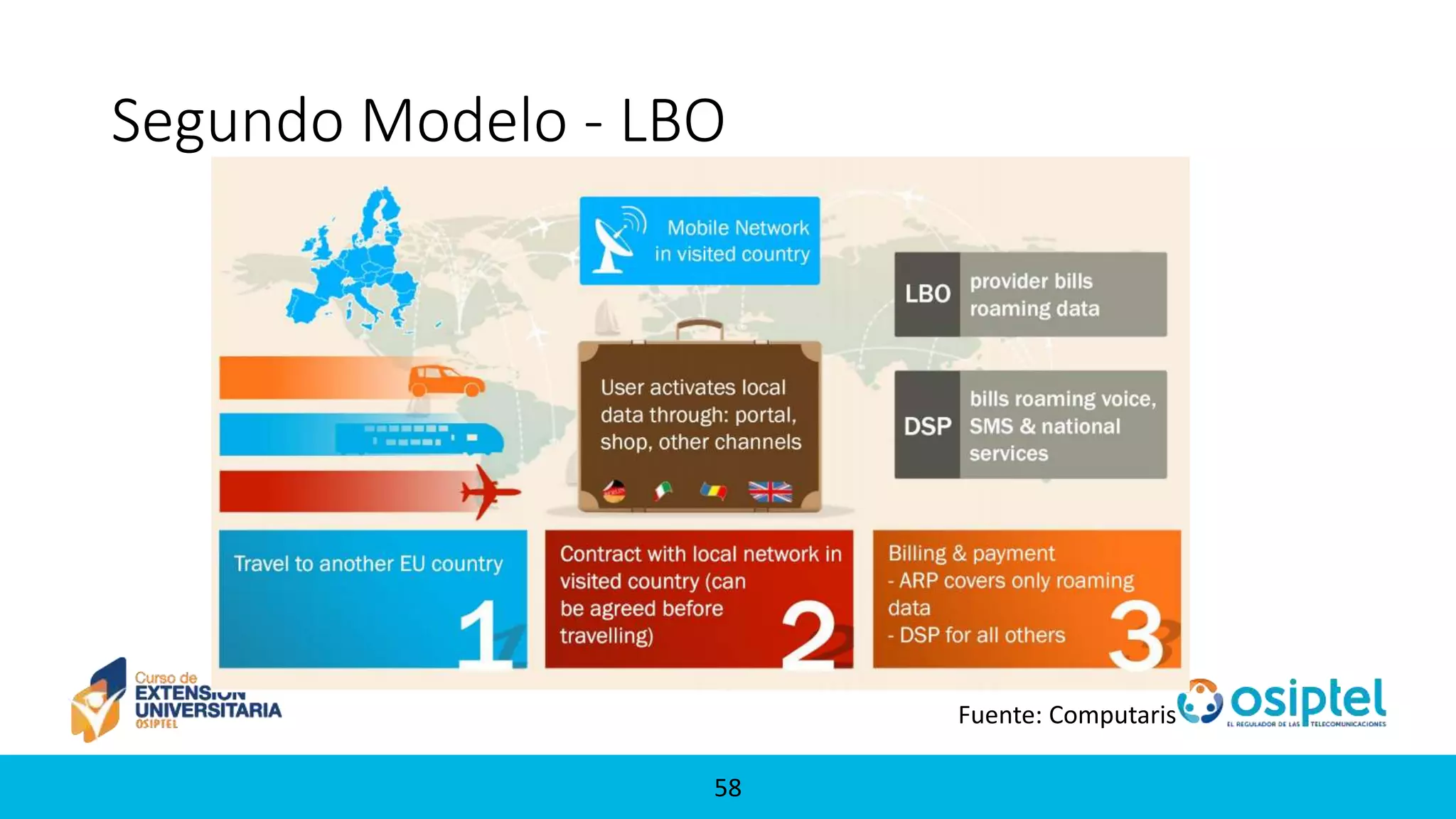 Segundo Modelo - LBO

Mobile Network in visited country

LBO provider bills roaming data

DSP bills roaming voice, SMS & national services

User activates local data through: portal, shop, other channels

Travel to another EU country 1

Contract with local network in visited country (can be agreed before travelling) 2

Billing & payment
- ARP covers only roaming data
- DSP for all others 3

Curso de EXTENSION UNIVERSITARIA OSIPTEL

Fuente: Computaris

osiptel EL REGULADOR DE LAS TELECOMUNICACIONES

58